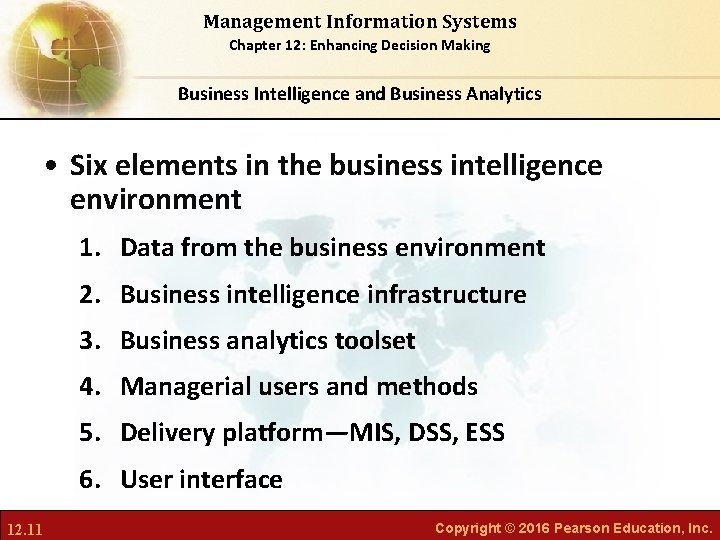 Management Information Systems
Chapter 12: Enhancing Decision Making

Business Intelligence and Business Analytics

• Six elements in the business intelligence environment

1. Data from the business environment
2. Business intelligence infrastructure
3. Business analytics toolset
4. Managerial users and methods
5. Delivery platform—MIS, DSS, ESS
6. User interface

12.11

Copyright © 2016 Pearson Education, Inc.